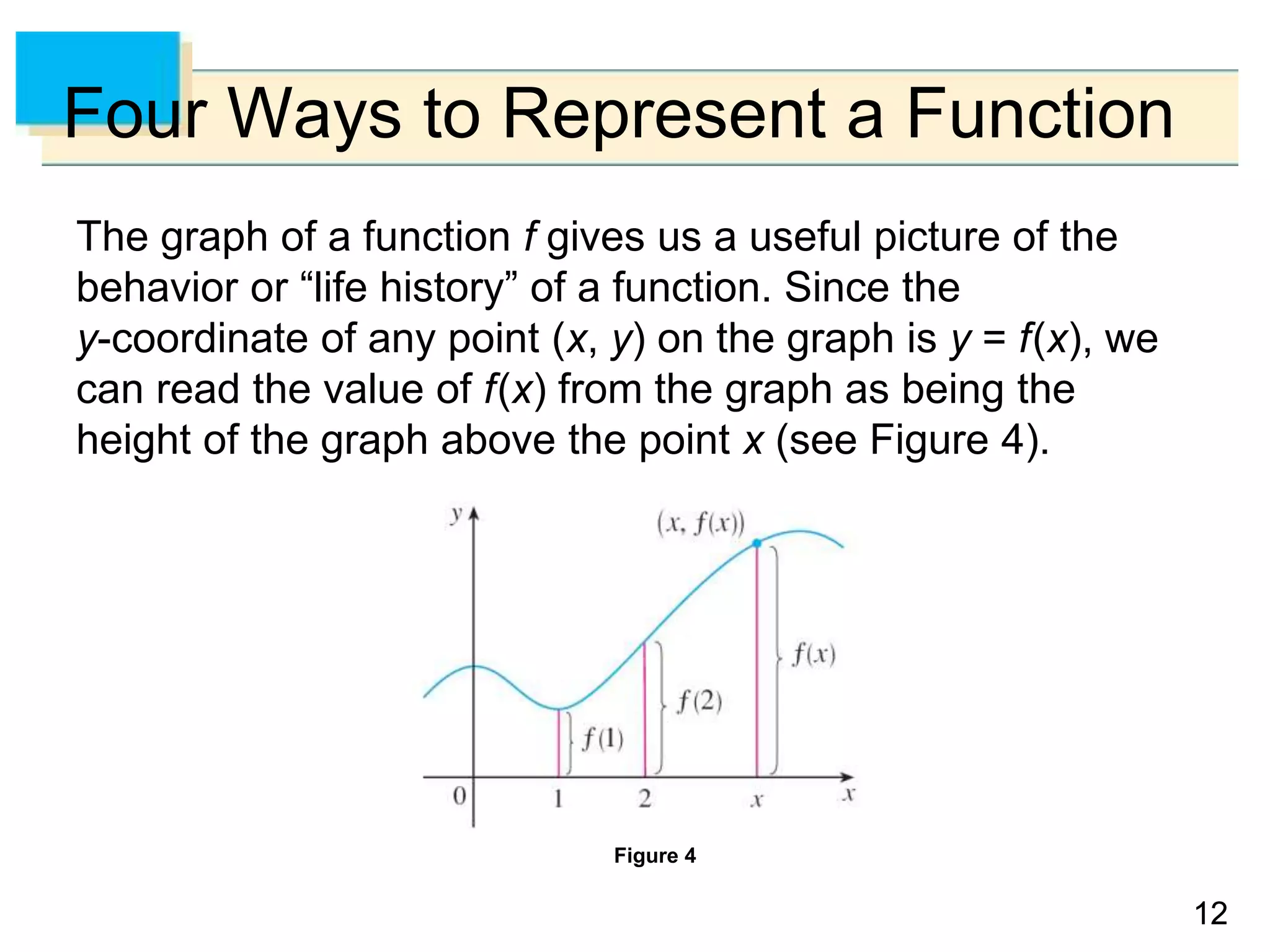 Four Ways to Represent a Function

The graph of a function $f$ gives us a useful picture of the behavior or “life history” of a function. Since the $y$-coordinate of any point $(x, y)$ on the graph is $y = f(x)$, we can read the value of $f(x)$ from the graph as being the height of the graph above the point $x$ (see Figure 4).

$y$
$(x, f(x))$
$f(x)$
$f(2)$
$f(1)$
0
1
2
$x$
$x$

Figure 4

12